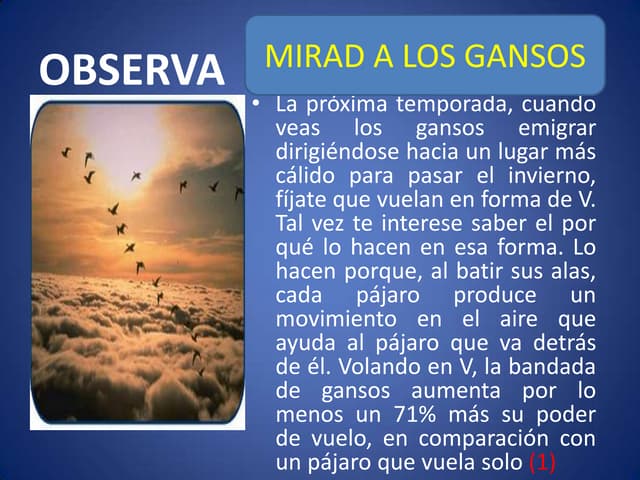 OBSERVA

MIRAD A LOS GANSOS

• La próxima temporada, cuando veas los gansos emigrar dirigiéndose hacia un lugar más cálido para pasar el invierno, fíjate que vuelan en forma de V. Tal vez te interese saber el por qué lo hacen en esa forma. Lo hacen porque, al batir sus alas, cada pájaro produce un movimiento en el aire que ayuda al pájaro que va detrás de él. Volando en V, la bandada de gansos aumenta por lo menos un 71% más su poder de vuelo, en comparación con un pájaro que vuela solo (1)